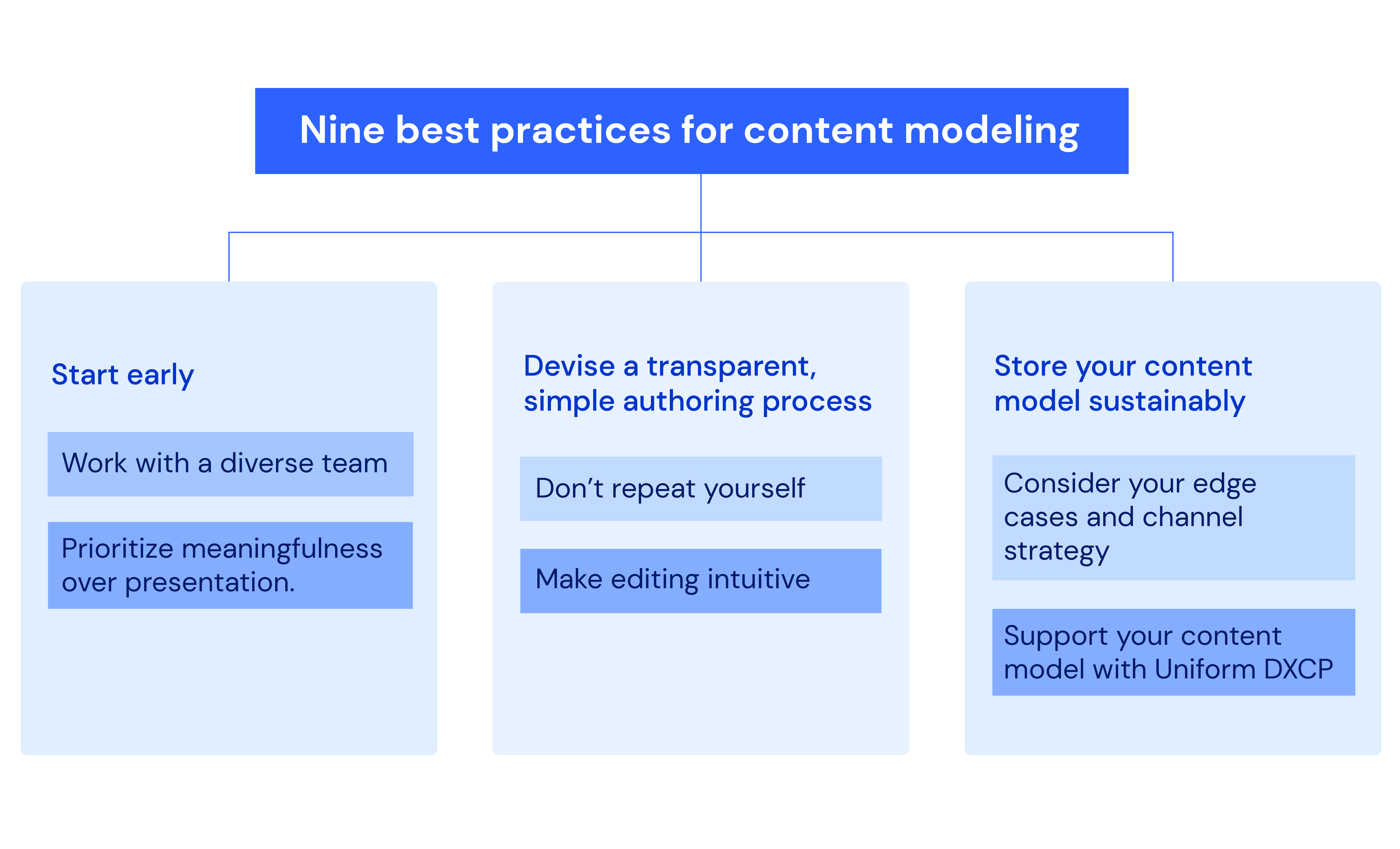 Nine best practices for content modeling

Start early

Work with a diverse team

Prioritize meaningfulness over presentation.

Devise a transparent, simple authoring process

Don’t repeat yourself

Make editing intuitive

Store your content model sustainably

Consider your edge cases and channel strategy

Support your content model with Uniform DXCP